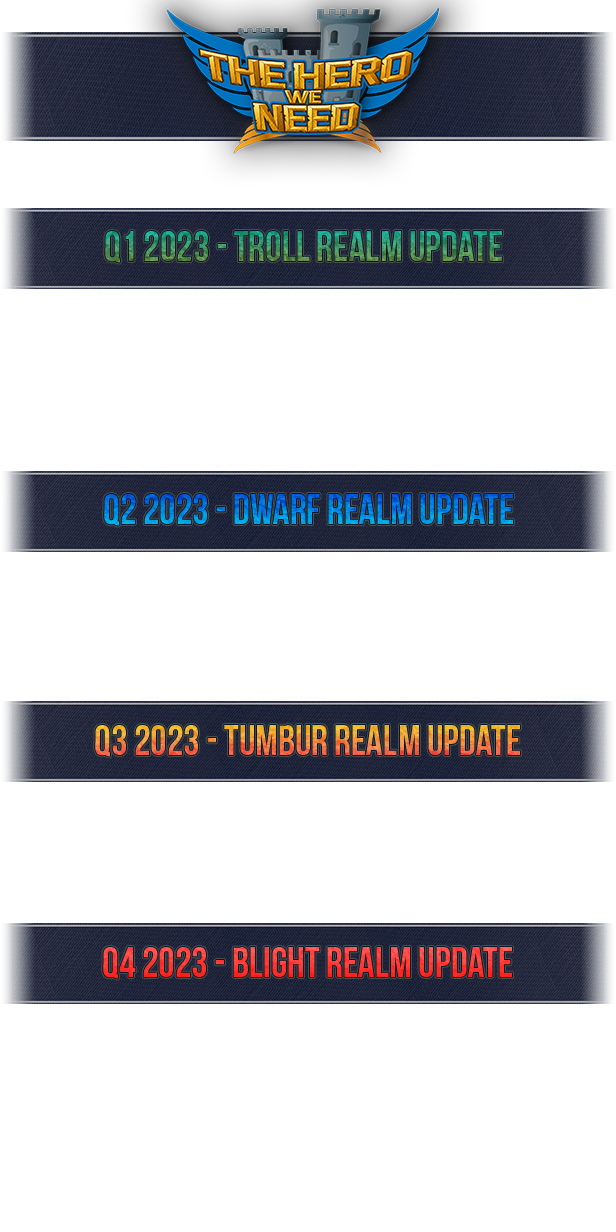 THE HERO WE NEED

Q1 2023 - TROLL REALM UPDATE

Q2 2023 - DWARF REALM UPDATE

Q3 2023 - TUMBUR REALM UPDATE

Q4 2023 - BLIGHT REALM UPDATE